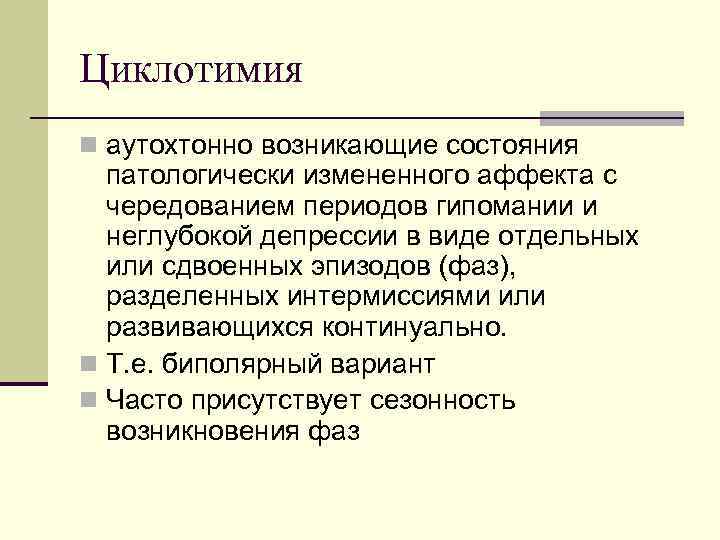 Циклотимия

аутохтонно возникающие состояния патологически измененного аффекта с чередованием периодов гипомании и неглубокой депрессии в виде отдельных или сдвоенных эпизодов (фаз), разделенных интермиссиями или развивающихся континуально.

Т.е. биполярный вариант

Часто присутствует сезонность возникновения фаз